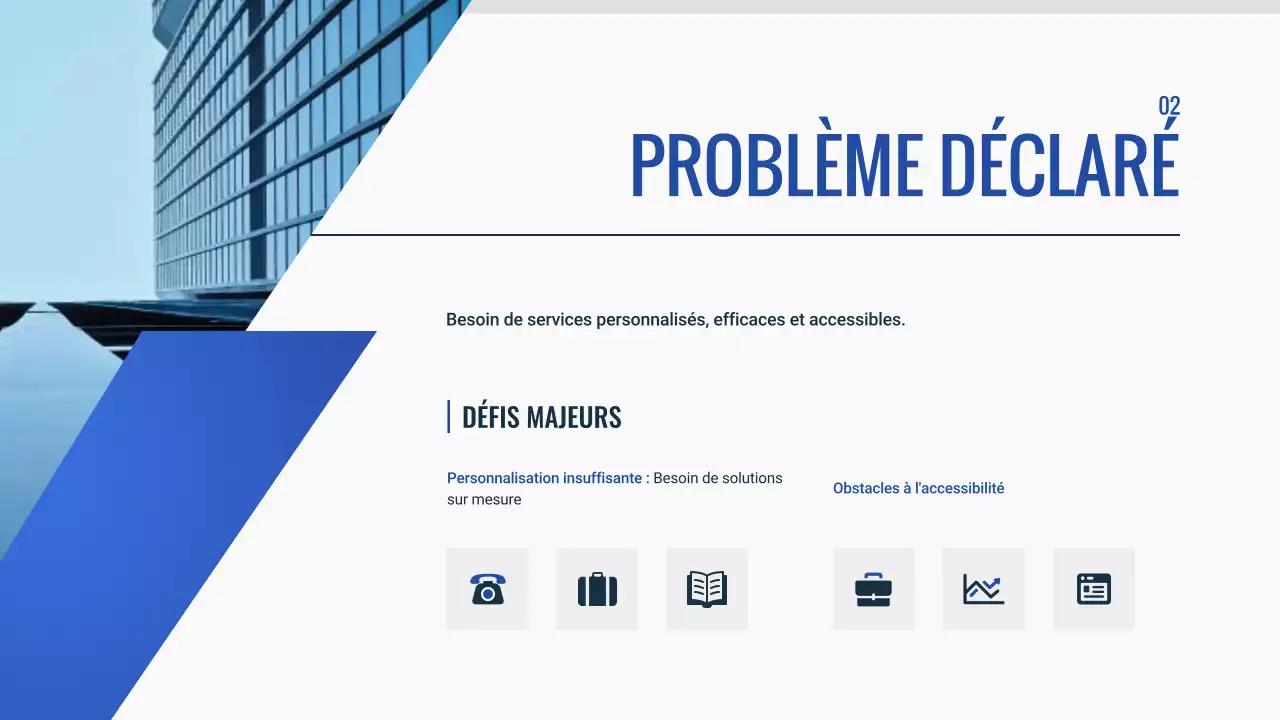 02
PROBLÈME DÉCLARÉ

Besoin de services personnalisés, efficaces et accessibles.

DÉFIS MAJEURS

Personnalisation insuffisante : Besoin de solutions sur mesure

Obstacles à l'accessibilité